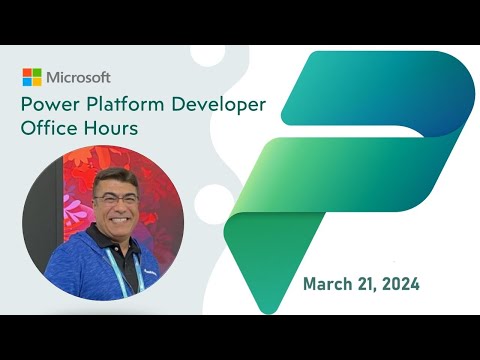 Microsoft
Power Platform Developer Office Hours

March 21, 2024